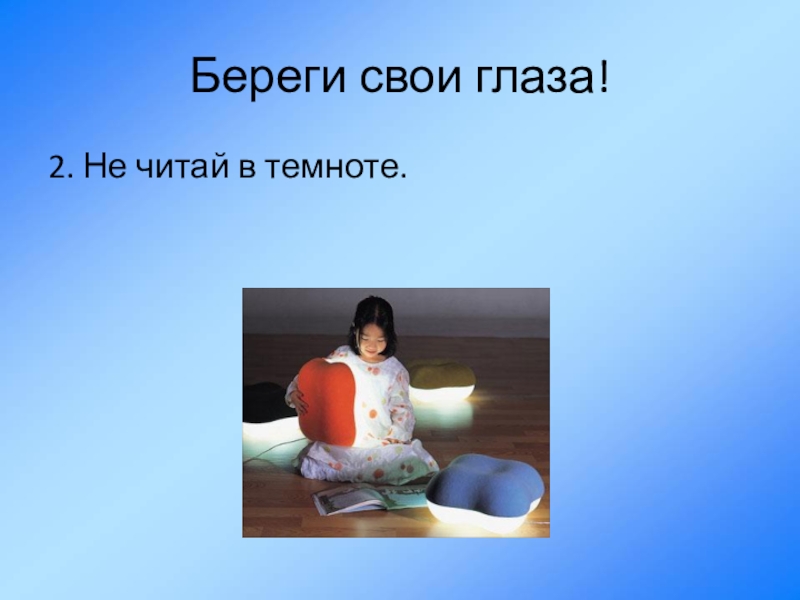 Береги свои глаза!

2. Не читай в темноте.